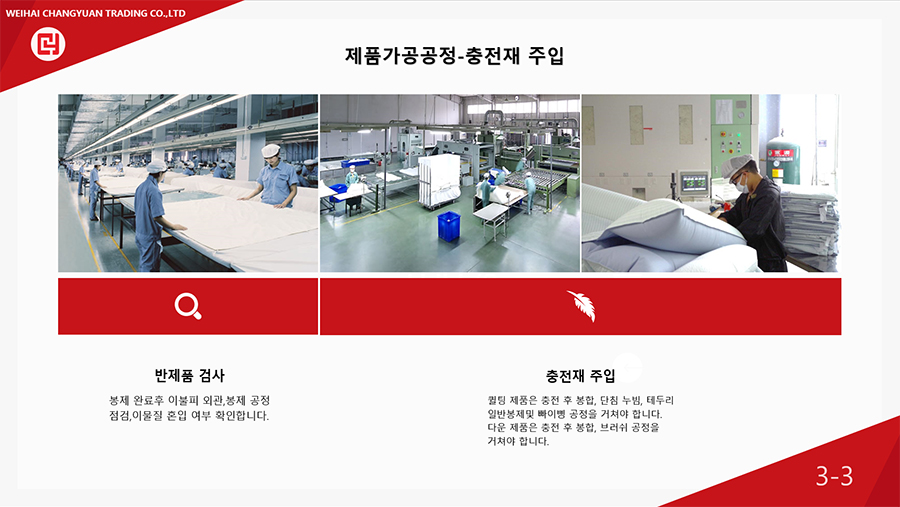 WEIHAI CHANGYUAN TRADING CO.,LTD

제품가공공정-충전재 주입

반제품 검사

봉제 완료후 이불피 외관,봉제 공정 점검,이물질 혼입 여부 확인합니다.

충전재 주입

퀼팅 제품은 충전 후 봉합, 단침 누빔, 테두리 일반봉제및 빠이삥 공정을 거쳐야 합니다.
다운 제품은 충전 후 봉합, 브러쉬 공정을 거쳐야 합니다.

3-3